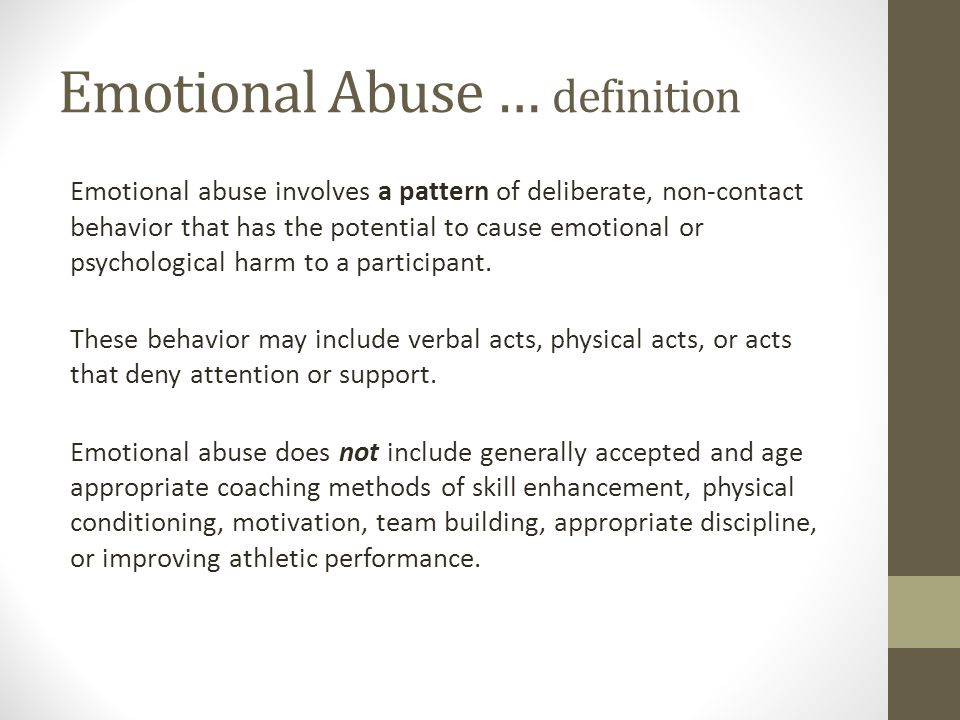 Emotional Abuse … definition

Emotional abuse involves a pattern of deliberate, non-contact behavior that has the potential to cause emotional or psychological harm to a participant.

These behavior may include verbal acts, physical acts, or acts that deny attention or support.

Emotional abuse does not include generally accepted and age appropriate coaching methods of skill enhancement, physical conditioning, motivation, team building, appropriate discipline, or improving athletic performance.